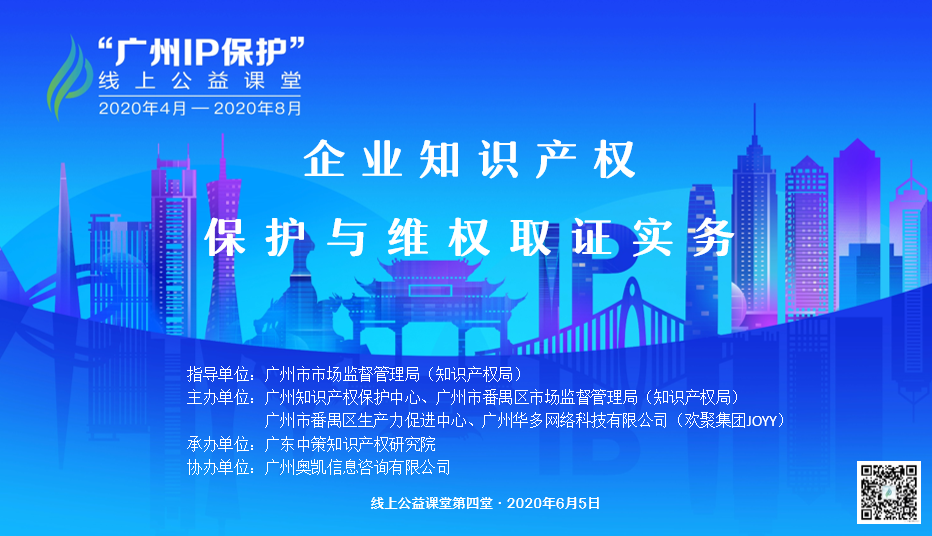 “广州IP保护”
线上公益课堂
2020年4月 — 2020年8月

企业知识产权
保护与维权取证实务

指导单位：广州市市场监督管理局（知识产权局）
主办单位：广州知识产权保护中心、广州市番禺区市场监督管理局（知识产权局）
广州市番禺区生产力促进中心、广州华多网络科技有限公司（欢聚集团JOYY）
承办单位：广东中策知识产权研究院
协办单位：广州奥凯信息咨询有限公司

线上公益课堂第四堂 · 2020年6月5日